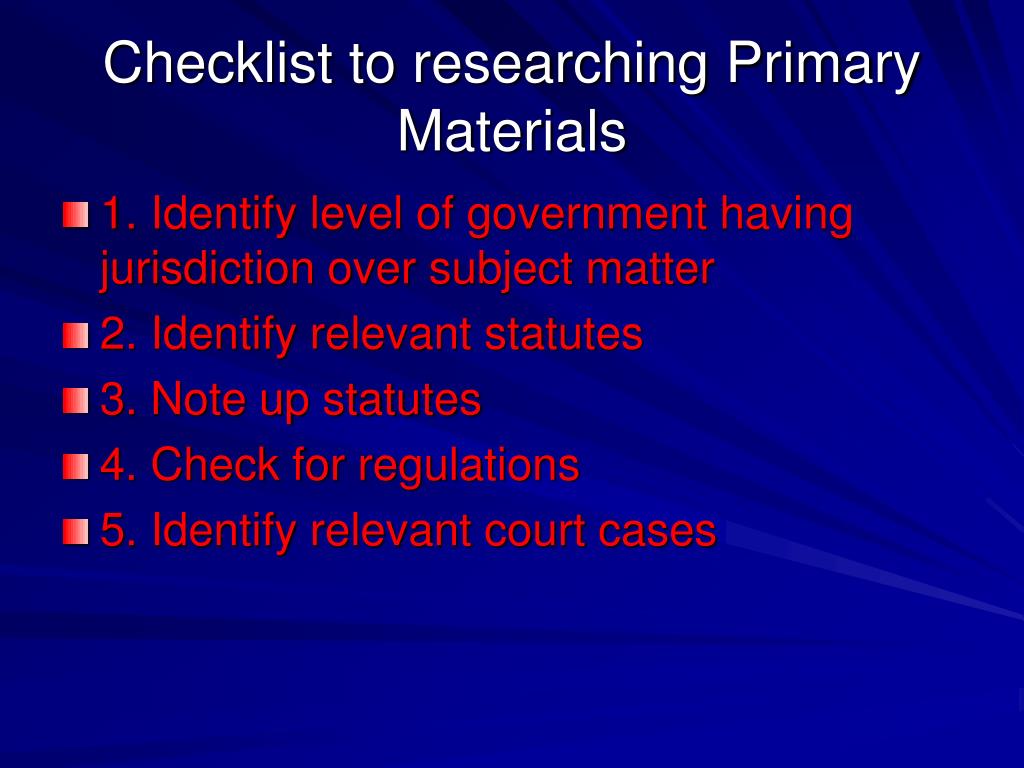 Checklist to researching Primary Materials

1. Identify level of government having jurisdiction over subject matter
2. Identify relevant statutes
3. Note up statutes
4. Check for regulations
5. Identify relevant court cases